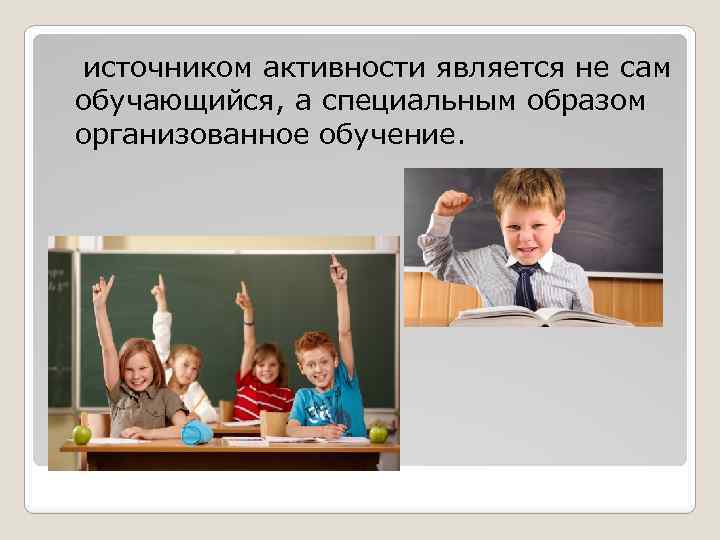 источником активности является не сам обучающийся, а специальным образом организованное обучение.